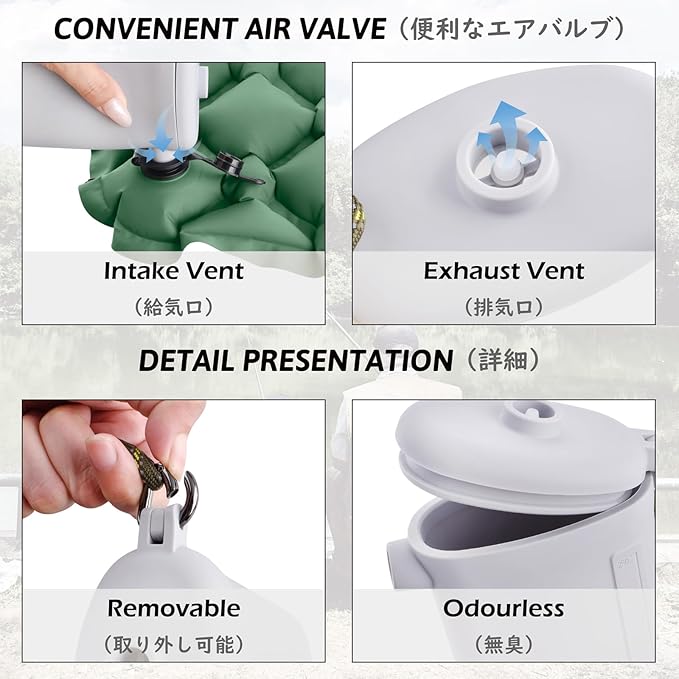 CONVENIENT AIR VALVE（便利なエアバルブ）

Intake Vent
（給気口）

Exhaust Vent
（排気口）

DETAIL PRESENTATION（詳細）

Removable
（取り外し可能）

Odourless
（無臭）